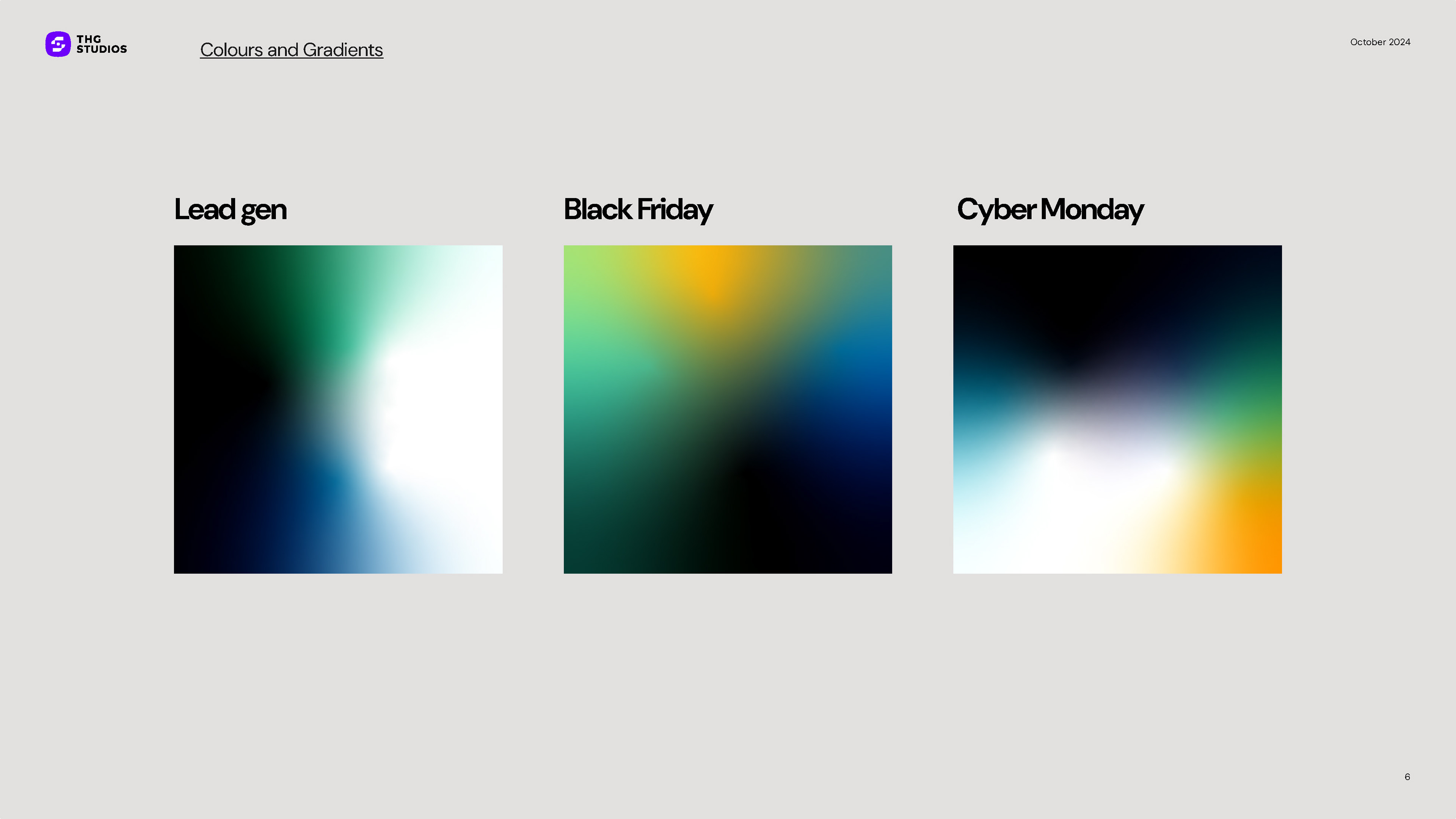 THG STUDIOS

Colours and Gradients

October 2024

Lead gen

Black Friday

Cyber Monday

6